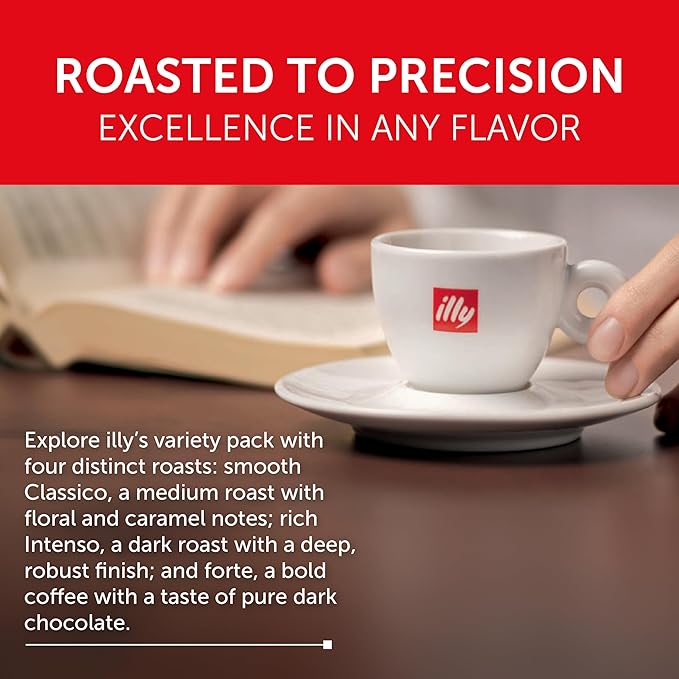 ROASTED TO PRECISION
EXCELLENCE IN ANY FLAVOR

illy

Explore illy's variety pack with four distinct roasts: smooth Classico, a medium roast with floral and caramel notes; rich Intenso, a dark roast with a deep, robust finish; and forte, a bold coffee with a taste of pure dark chocolate.